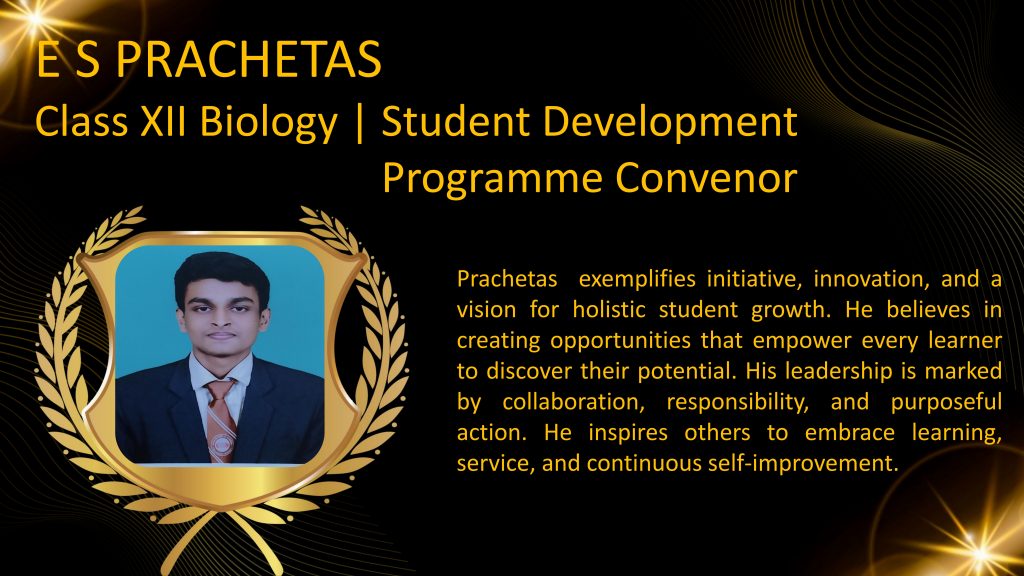 E S PRACHETAS
Class XII Biology | Student Development Programme Convenor

Prachetas exemplifies initiative, innovation, and a vision for holistic student growth. He believes in creating opportunities that empower every learner to discover their potential. His leadership is marked by collaboration, responsibility, and purposeful action. He inspires others to embrace learning, service, and continuous self-improvement.